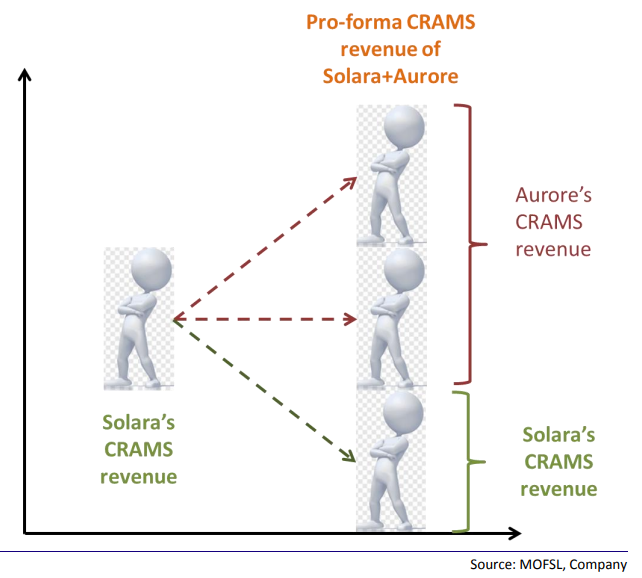 Pro-forma CRAMS revenue of Solara+Aurore

Aurore's CRAMS revenue

Solara's CRAMS revenue

Solara's CRAMS revenue

Source: MOFSL, Company